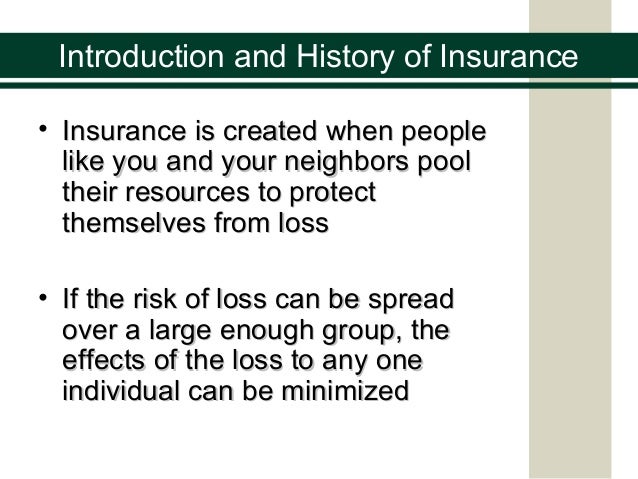 Introduction and History of Insurance

• Insurance is created when people like you and your neighbors pool their resources to protect themselves from loss

• If the risk of loss can be spread over a large enough group, the effects of the loss to any one individual can be minimized